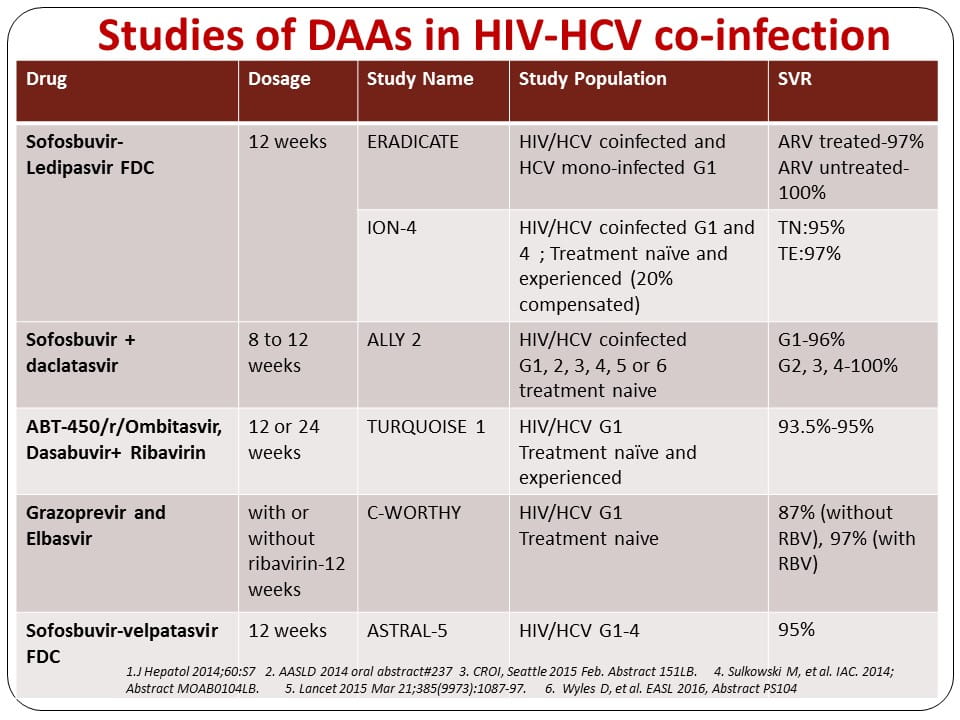 Studies of DAAs in HIV-HCV co-infection

| Drug | Dosage | Study Name | Study Population | SVR |
|---|---|---|---|---|
| Sofosbuvir-Ledipasvir FDC | 12 weeks | ERADICATE | HIV/HCV coinfected and HCV mono-infected G1 | ARV treated-97% ARV untreated-100% |
| | | ION-4 | HIV/HCV coinfected G1 and 4 ; Treatment naïve and experienced (20% compensated) | TN:95% TE:97% |
| Sofosbuvir + daclatasvir | 8 to 12 weeks | ALLY 2 | HIV/HCV coinfected G1, 2, 3, 4, 5 or 6 treatment naive | G1-96% G2, 3, 4-100% |
| ABT-450/r/Ombitasvir, Dasabuvir+ Ribavirin | 12 or 24 weeks | TURQUOISE 1 | HIV/HCV G1 Treatment naïve and experienced | 93.5%-95% |
| Grazoprevir and Elbasvir | with or without ribavirin-12 weeks | C-WORTHY | HIV/HCV G1 Treatment naive | 87% (without RBV), 97% (with RBV) |
| Sofosbuvir-velpatasvir FDC | 12 weeks | ASTRAL-5 | HIV/HCV G1-4 | 95% |

1.J Hepatol 2014;60:S7 2. AASLD 2014 oral abstract#237 3. CROI, Seattle 2015 Feb. Abstract 151LB. 4. Sulkowski M, et al. IAC. 2014; Abstract MOAB0104LB. 5. Lancet 2015 Mar 21;385(9973):1087-97. 6. Wyles D, et al. EASL 2016, Abstract PS104